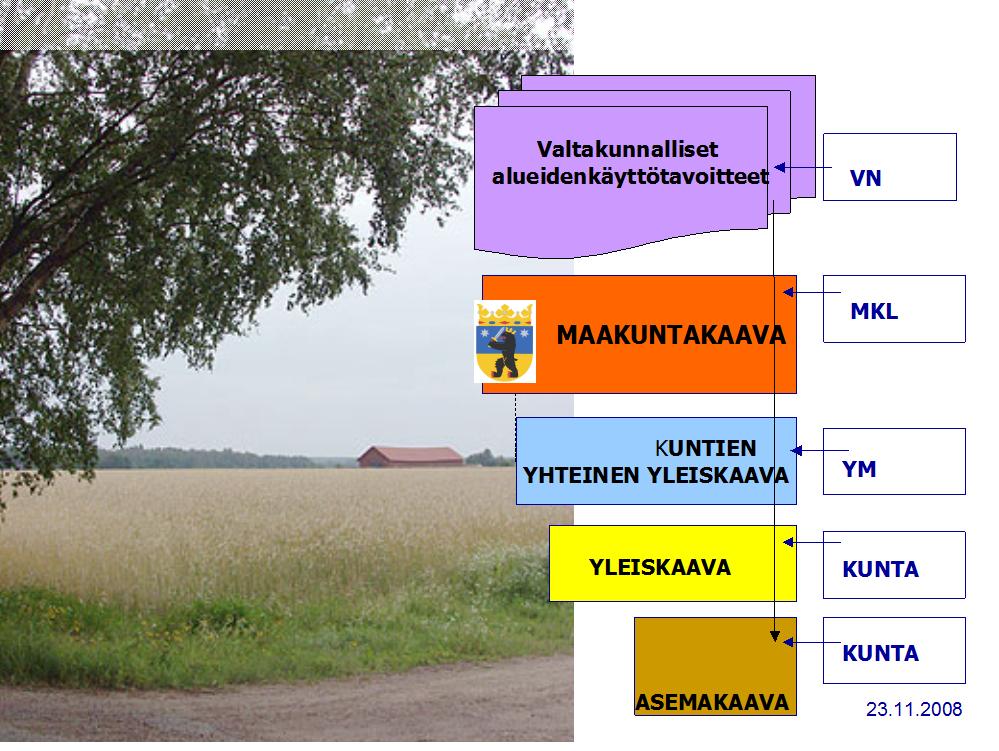 Valtakunnalliset alueidenkäyttötavoitteet

VN

MAAKUNTAKAAVA

MKL

KUNTIEN YHTEINEN YLEISKAAVA

YM

YLEISKAAVA

KUNTA

ASEMAKAAVA

KUNTA

23.11.2008